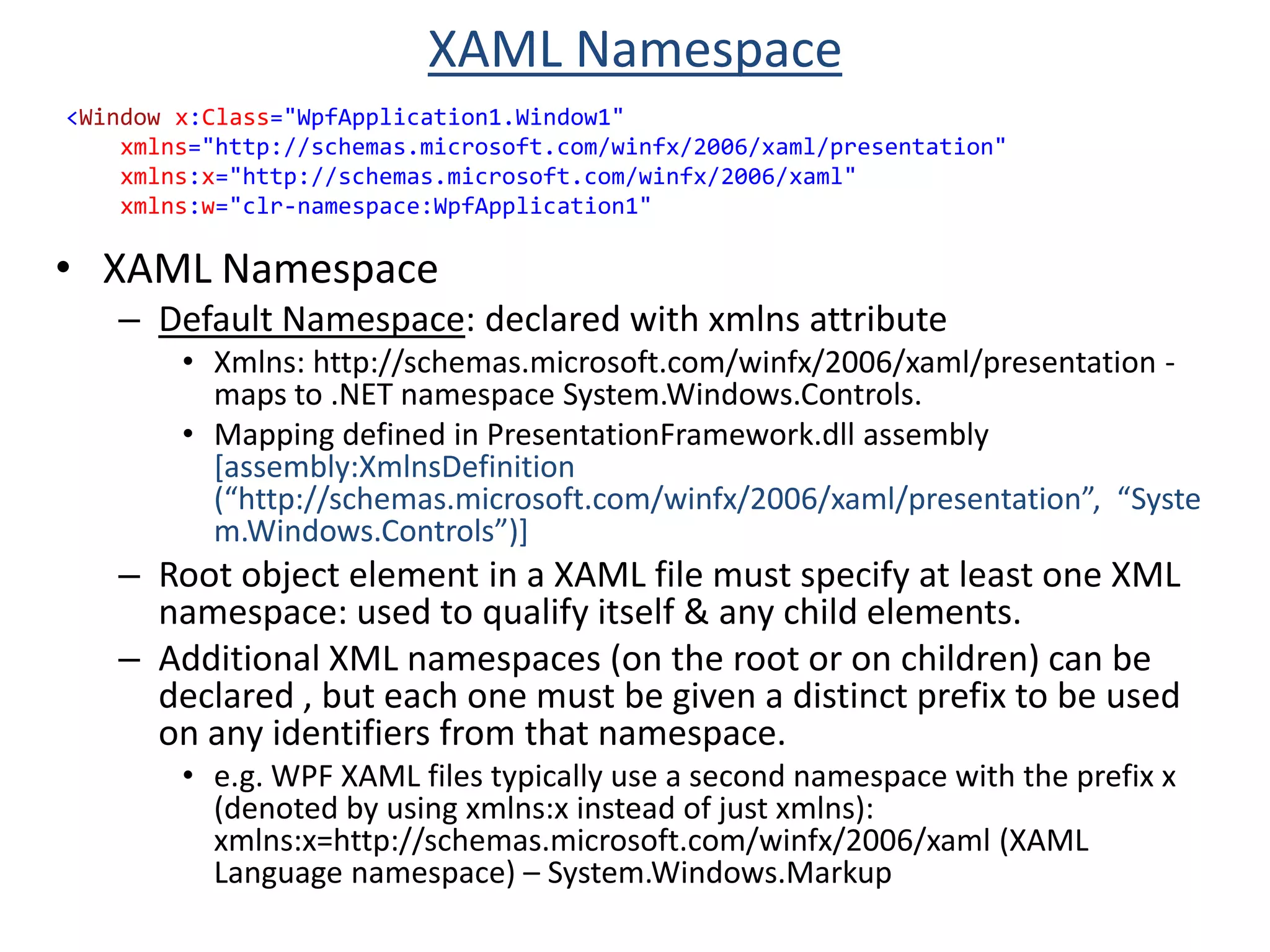 XAML Namespace

<Window x:Class="WpfApplication1.Window1"
xmlns="http://schemas.microsoft.com/winfx/2006/xaml/presentation"
xmlns:x="http://schemas.microsoft.com/winfx/2006/xaml"
xmlns:w="clr-namespace:WpfApplication1"

• XAML Namespace
– Default Namespace: declared with xmlns attribute
• Xmlns: http://schemas.microsoft.com/winfx/2006/xaml/presentation - maps to .NET namespace System.Windows.Controls.
• Mapping defined in PresentationFramework.dll assembly [assembly:XmlnsDefinition (“http://schemas.microsoft.com/winfx/2006/xaml/presentation”, “System.Windows.Controls”)]
– Root object element in a XAML file must specify at least one XML namespace: used to qualify itself & any child elements.
– Additional XML namespaces (on the root or on children) can be declared , but each one must be given a distinct prefix to be used on any identifiers from that namespace.
• e.g. WPF XAML files typically use a second namespace with the prefix x (denoted by using xmlns:x instead of just xmlns): xmlns:x=http://schemas.microsoft.com/winfx/2006/xaml (XAML Language namespace) – System.Windows.Markup